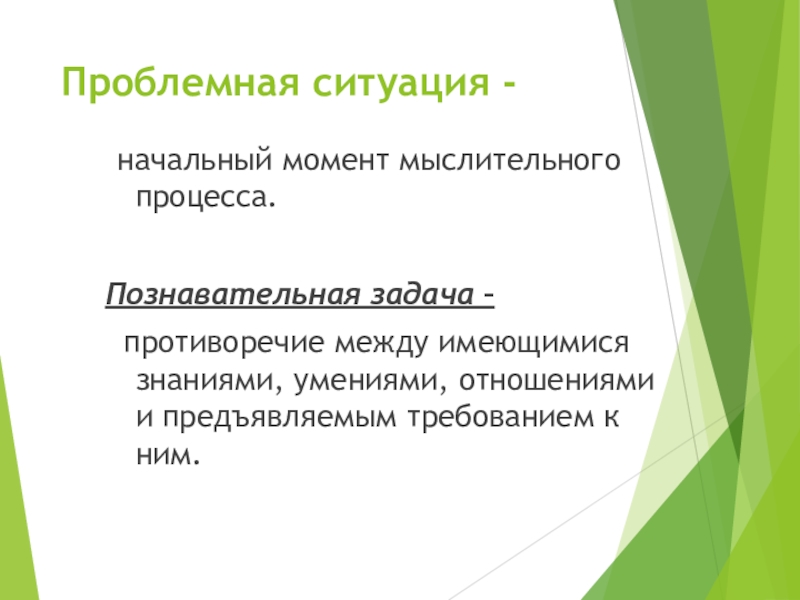 Проблемная ситуация -

начальный момент мыслительного процесса.

Познавательная задача –

противоречие между имеющимися знаниями, умениями, отношениями и предъявляемым требованием к ним.